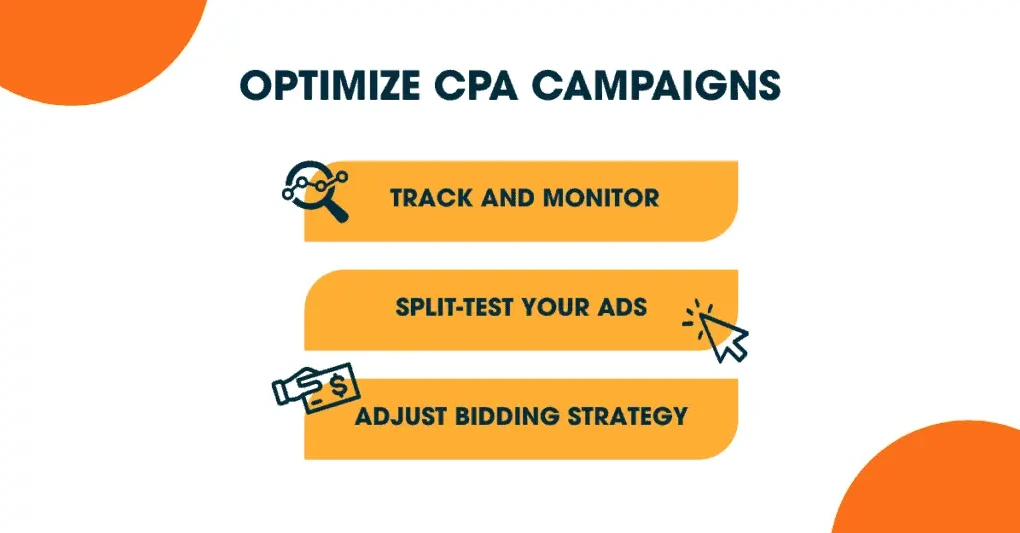 OPTIMIZE CPA CAMPAIGNS

TRACK AND MONITOR

SPLIT-TEST YOUR ADS

$

ADJUST BIDDING STRATEGY